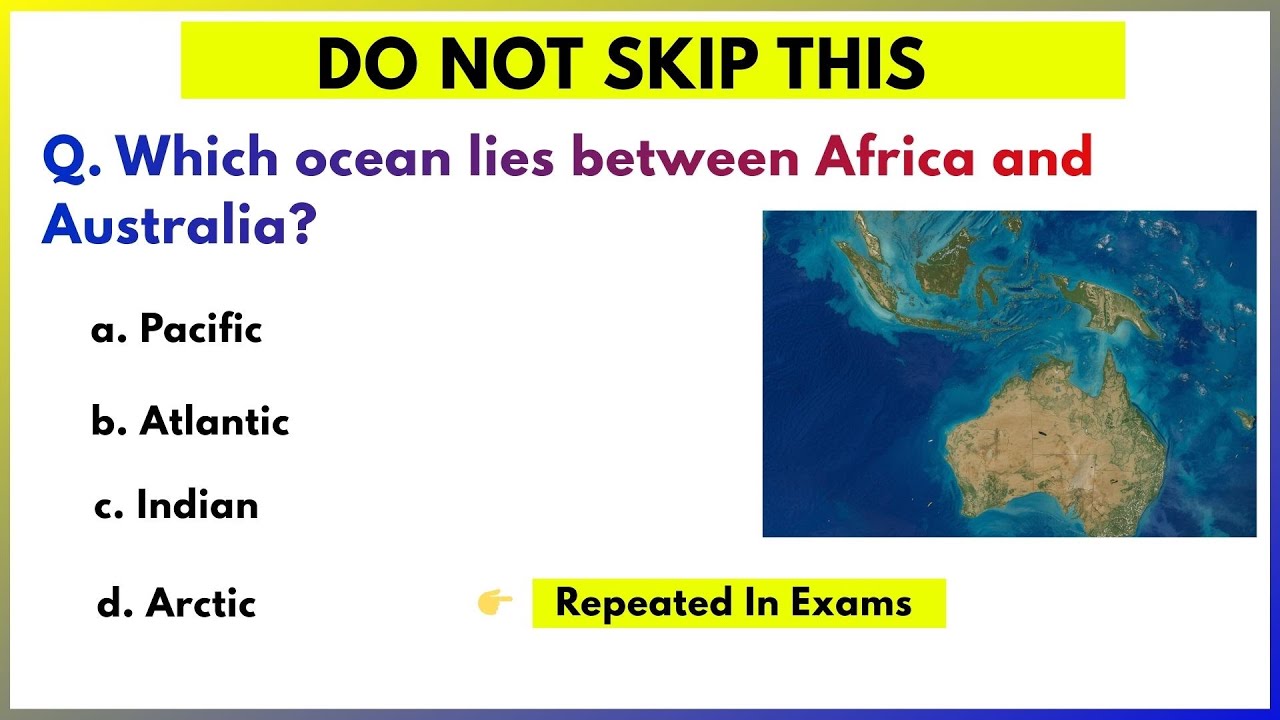 DO NOT SKIP THIS

Q. Which ocean lies between Africa and Australia?

a. Pacific

b. Atlantic

c. Indian

d. Arctic

Repeated In Exams